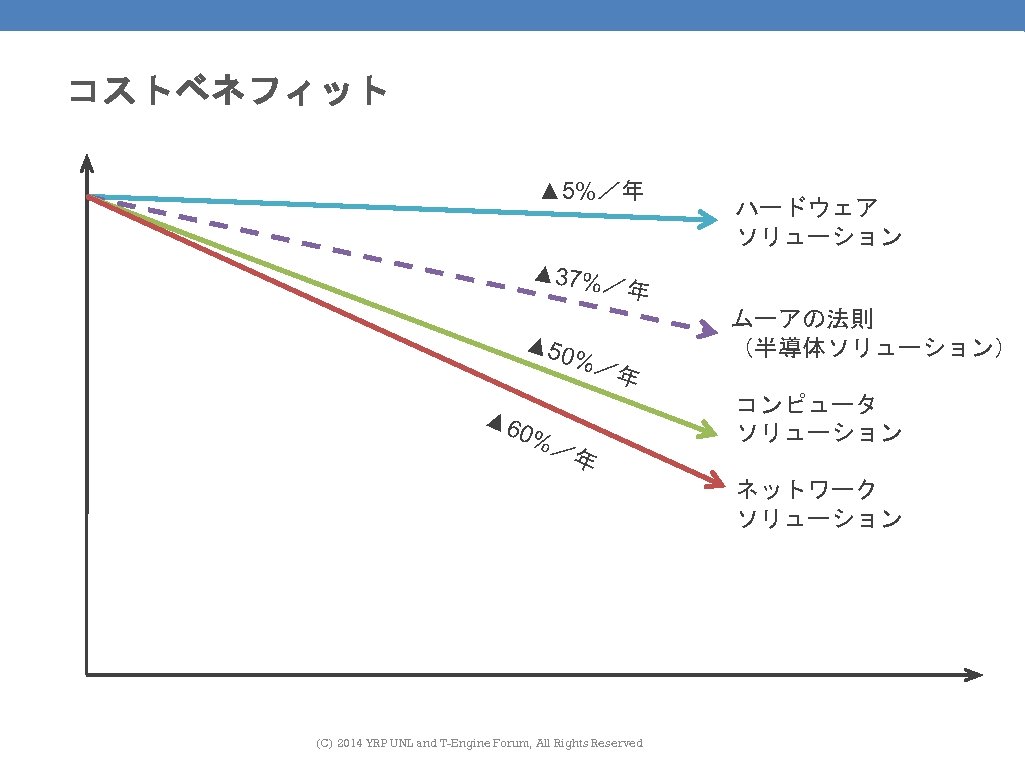 コストベネフィット

▲5%／年

ハードウェア
ソリューション

▲37%／年

ムーアの法則
（半導体ソリューション）

▲50%／年

コンピュータ
ソリューション

▲60%／年

ネットワーク
ソリューション

(C) 2014 YRP UNL and T-Engine Forum, All Rights Reserved